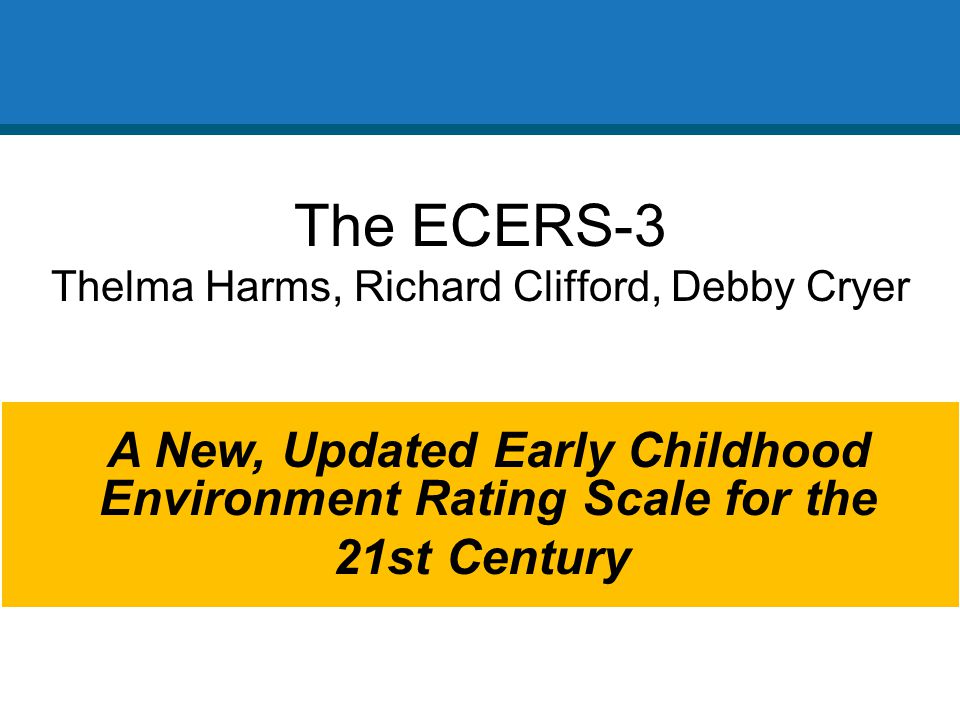 The ECERS-3
Thelma Harms, Richard Clifford, Debby Cryer

A New, Updated Early Childhood Environment Rating Scale for the 21st Century